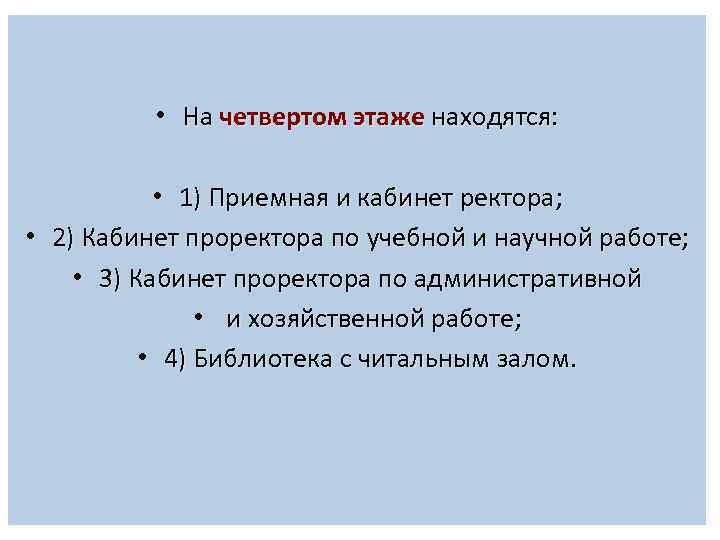 • На четвертом этаже находятся:

• 1) Приемная и кабинет ректора;

• 2) Кабинет проректора по учебной и научной работе;

• 3) Кабинет проректора по административной

• и хозяйственной работе;

• 4) Библиотека с читальным залом.